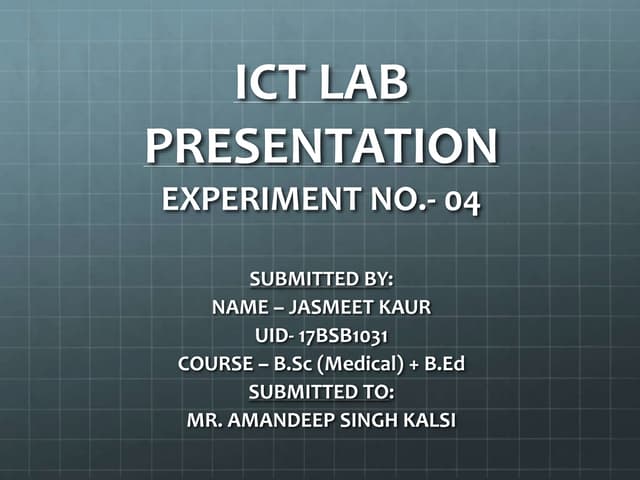 ICT LAB PRESENTATION
EXPERIMENT NO.- 04

SUBMITTED BY:
NAME – JASMEET KAUR
UID- 17BSB1031
COURSE – B.Sc (Medical) + B.Ed
SUBMITTED TO:
MR. AMANDEEP SINGH KALSI